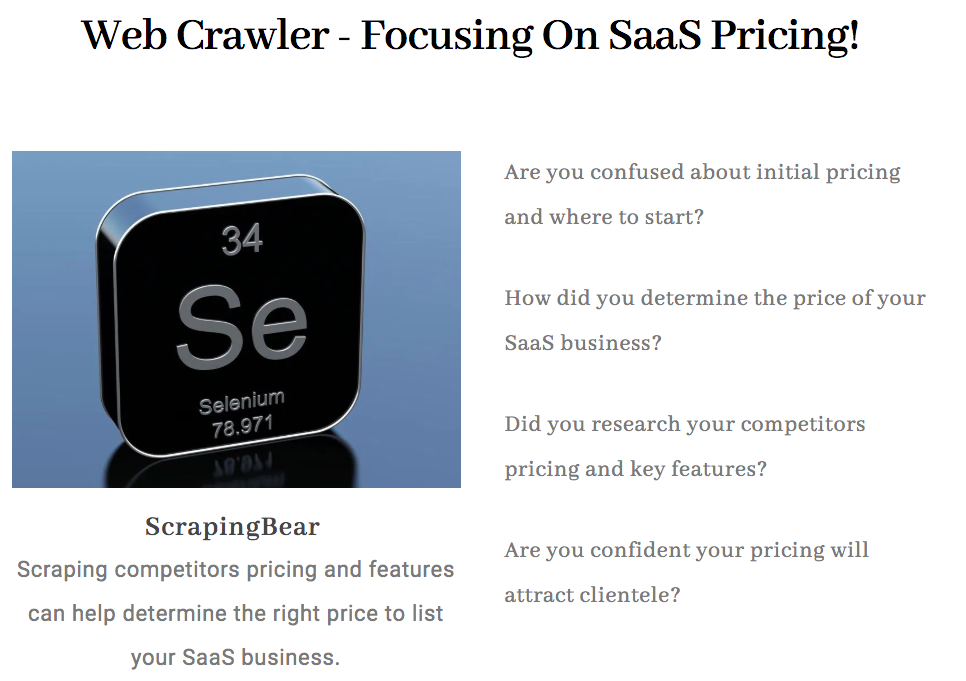 Web Crawler - Focusing On SaaS Pricing!

34

Se

Selenium
78.971

ScrapingBear

Scraping competitors pricing and features can help determine the right price to list your SaaS business.

Are you confused about initial pricing and where to start?

How did you determine the price of your SaaS business?

Did you research your competitors pricing and key features?

Are you confident your pricing will attract clientele?